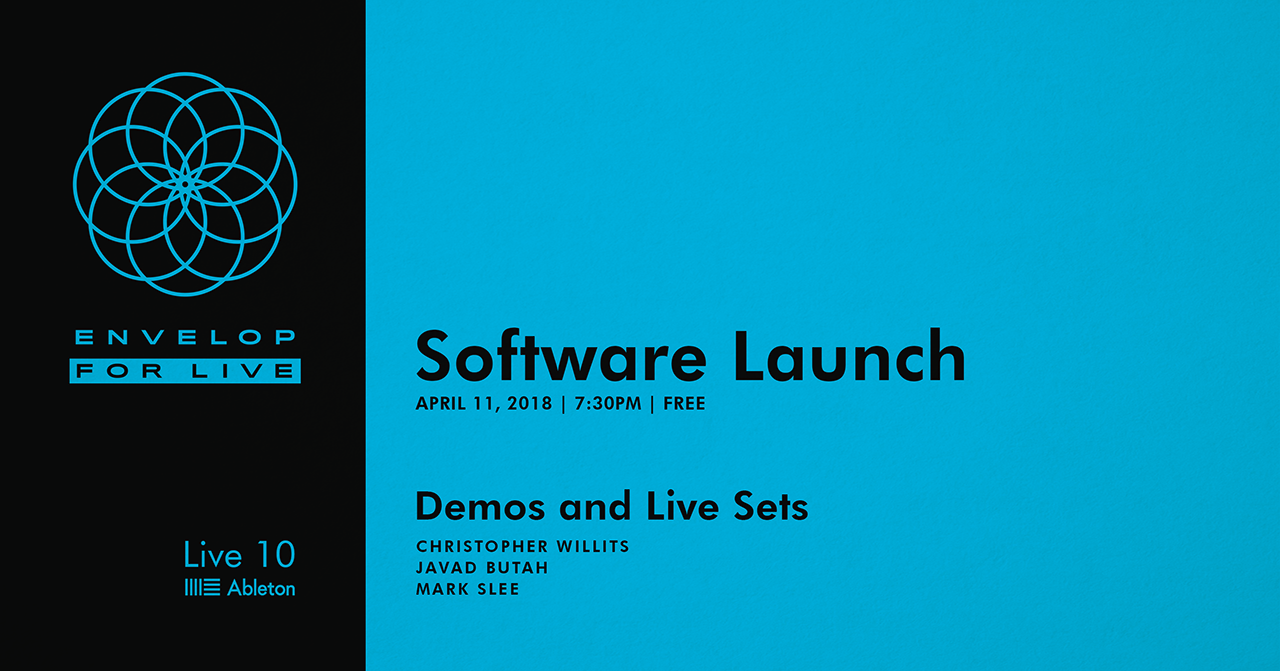 ENVELOP
FOR LIVE

Live 10
Ableton

Software Launch
APRIL 11, 2018 | 7:30PM | FREE

Demos and Live Sets
CHRISTOPHER WILLITS
JAVAD BUTAH
MARK SLEE